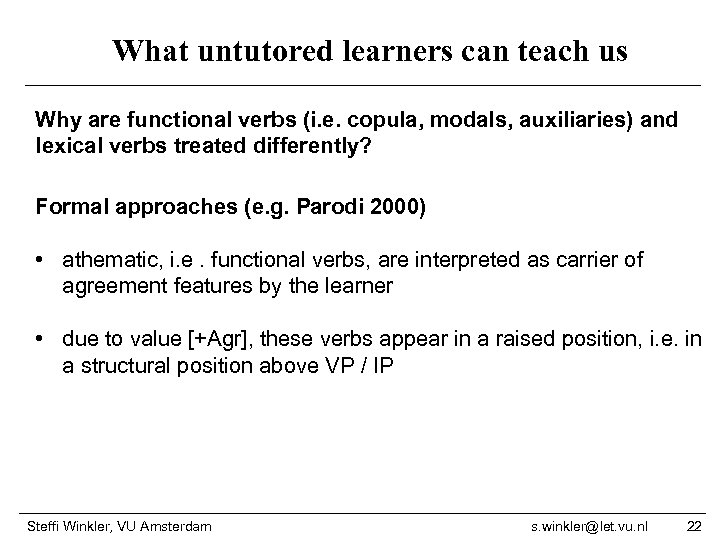 What untutored learners can teach us

Why are functional verbs (i.e. copula, modals, auxiliaries) and lexical verbs treated differently?

Formal approaches (e.g. Parodi 2000)

• athematic, i.e . functional verbs, are interpreted as carrier of agreement features by the learner

• due to value [+Agr], these verbs appear in a raised position, i.e. in a structural position above VP / IP

Steffi Winkler, VU Amsterdam s.winkler@let.vu.nl 22